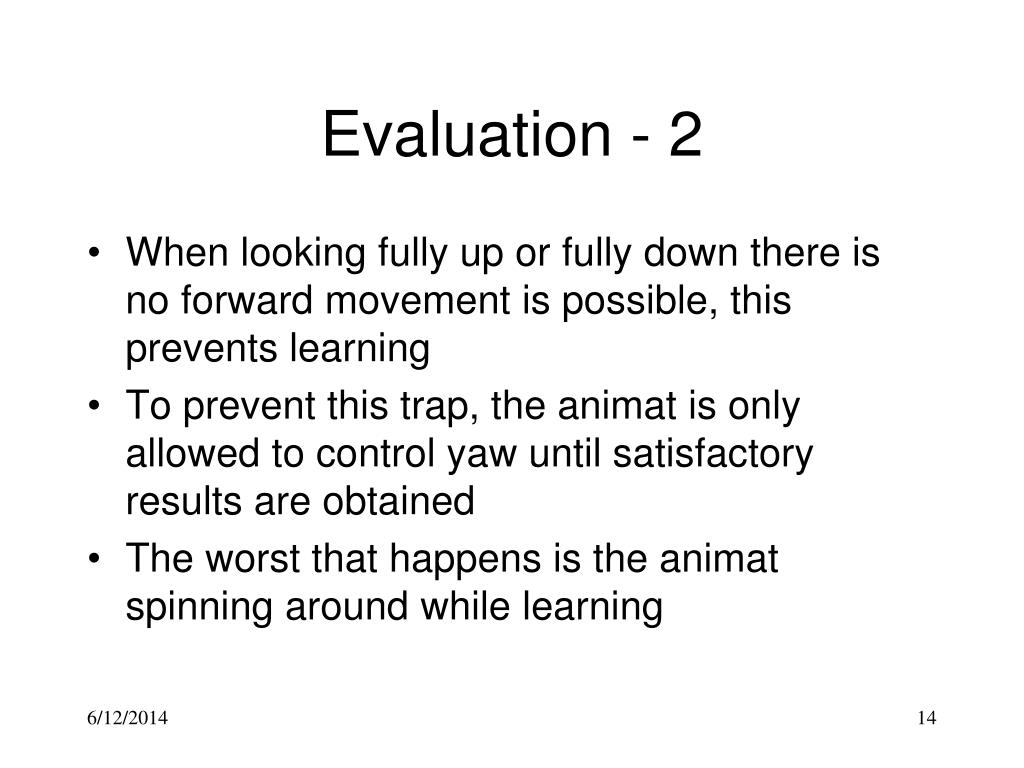 Evaluation - 2

• When looking fully up or fully down there is no forward movement is possible, this prevents learning
• To prevent this trap, the animat is only allowed to control yaw until satisfactory results are obtained
• The worst that happens is the animat spinning around while learning

6/12/2014

14